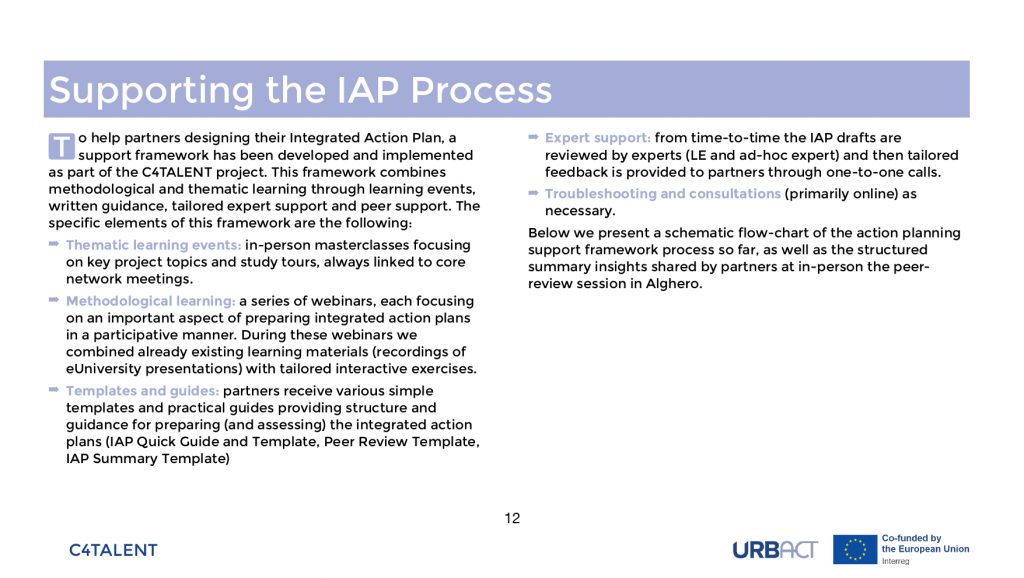 Supporting the IAP Process

To help partners designing their Integrated Action Plan, a support framework has been developed and implemented as part of the C4TALENT project. This framework combines methodological and thematic learning through learning events, written guidance, tailored expert support and peer support. The specific elements of this framework are the following:

➡ Thematic learning events: in-person masterclasses focusing on key project topics and study tours, always linked to core network meetings.

➡ Methodological learning: a series of webinars, each focusing on an important aspect of preparing integrated action plans in a participative manner. During these webinars we combined already existing learning materials (recordings of eUniversity presentations) with tailored interactive exercises.

➡ Templates and guides: partners receive various simple templates and practical guides providing structure and guidance for preparing (and assessing) the integrated action plans (IAP Quick Guide and Template, Peer Review Template, IAP Summary Template)

➡ Expert support: from time-to-time the IAP drafts are reviewed by experts (LE and ad-hoc expert) and then tailored feedback is provided to partners through one-to-one calls.

➡ Troubleshooting and consultations (primarily online) as necessary.

Below we present a schematic flow-chart of the action planning support framework process so far, as well as the structured summary insights shared by partners at in-person the peer-review session in Alghero.

12

C4TALENT

URBACT

Co-funded by the European Union

Interreg